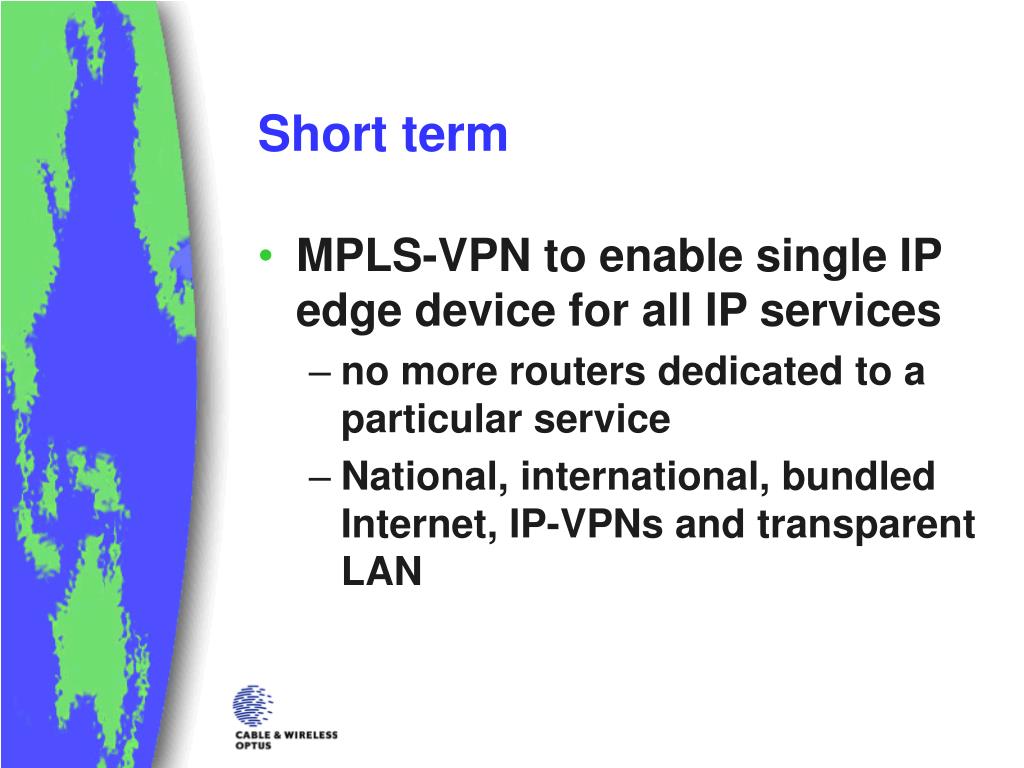 Short term

• MPLS-VPN to enable single IP edge device for all IP services
– no more routers dedicated to a particular service
– National, international, bundled Internet, IP-VPNs and transparent LAN

CABLE & WIRELESS
OPTUS